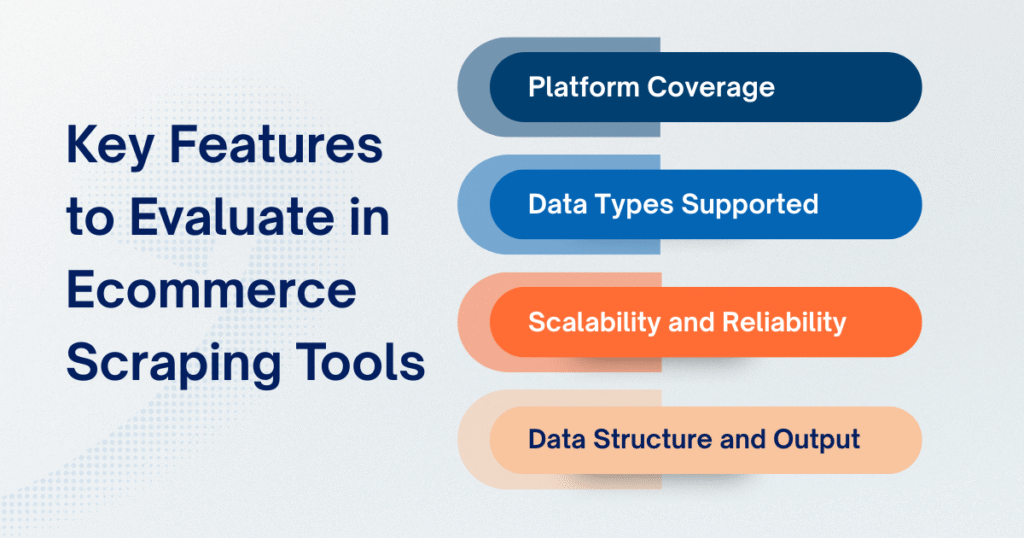 Key Features to Evaluate in Ecommerce Scraping Tools

Platform Coverage

Data Types Supported

Scalability and Reliability

Data Structure and Output